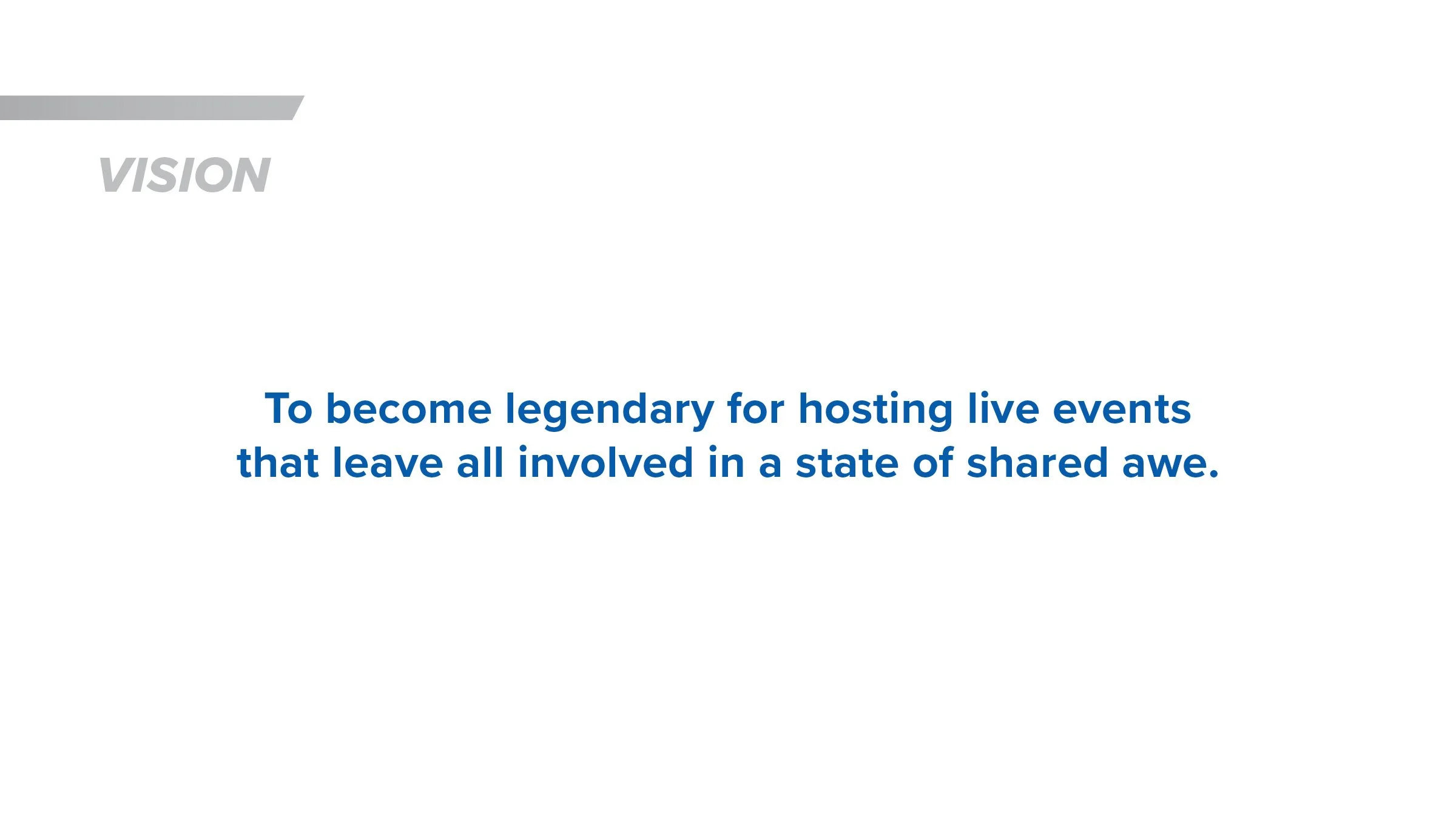 VISION

To become legendary for hosting live events that leave all involved in a state of shared awe.